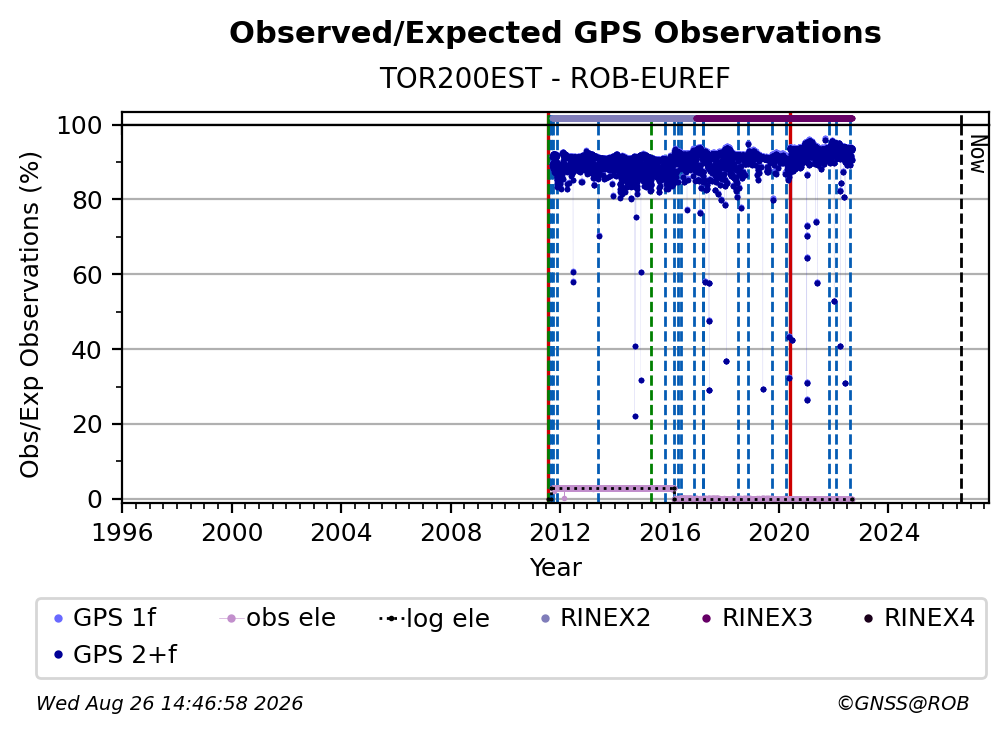 Observed/Expected GPS Observations
TOR200EST - ROB-EUREF

Obs/Exp Observations (%)
100
80
60
40
20
0
Now
1996
2000
2004
2008
2012
2016
2020
2024
Year

GPS 1f
obs ele
log ele
RINEX2
RINEX3
RINEX4
GPS 2+f

Wed Aug 26 14:46:58 2026
©GNSS@ROB